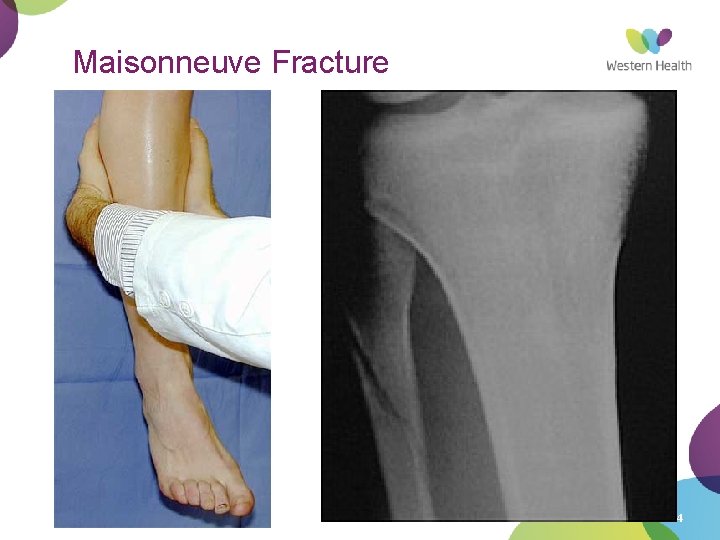 Maisonneuve Fracture

Western Health

4